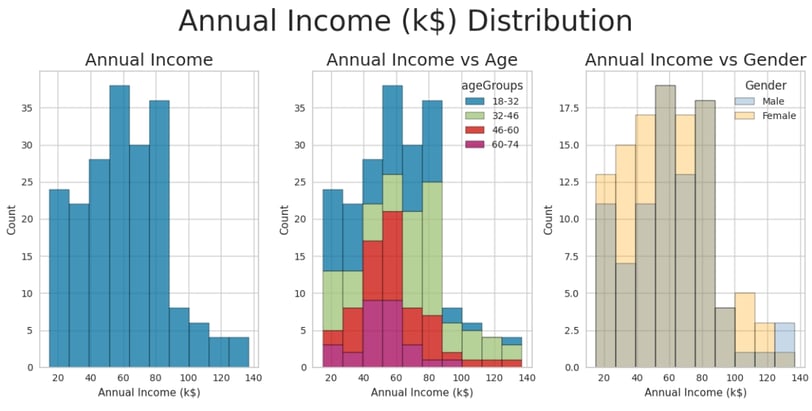 Annual Income (k$) Distribution

Annual Income

Count

35
30
25
20
15
10
5
0

20 40 60 80 100 120 140

Annual Income (k$)

Annual Income vs Age

ageGroups
18-32
32-46
46-60
60-74

Count

35
30
25
20
15
10
5
0

20 40 60 80 100 120 140

Annual Income (k$)

Annual Income vs Gender

Gender
Male
Female

Count

17.5
15.0
12.5
10.0
7.5
5.0
2.5
0.0

20 40 60 80 100 120 140

Annual Income (k$)